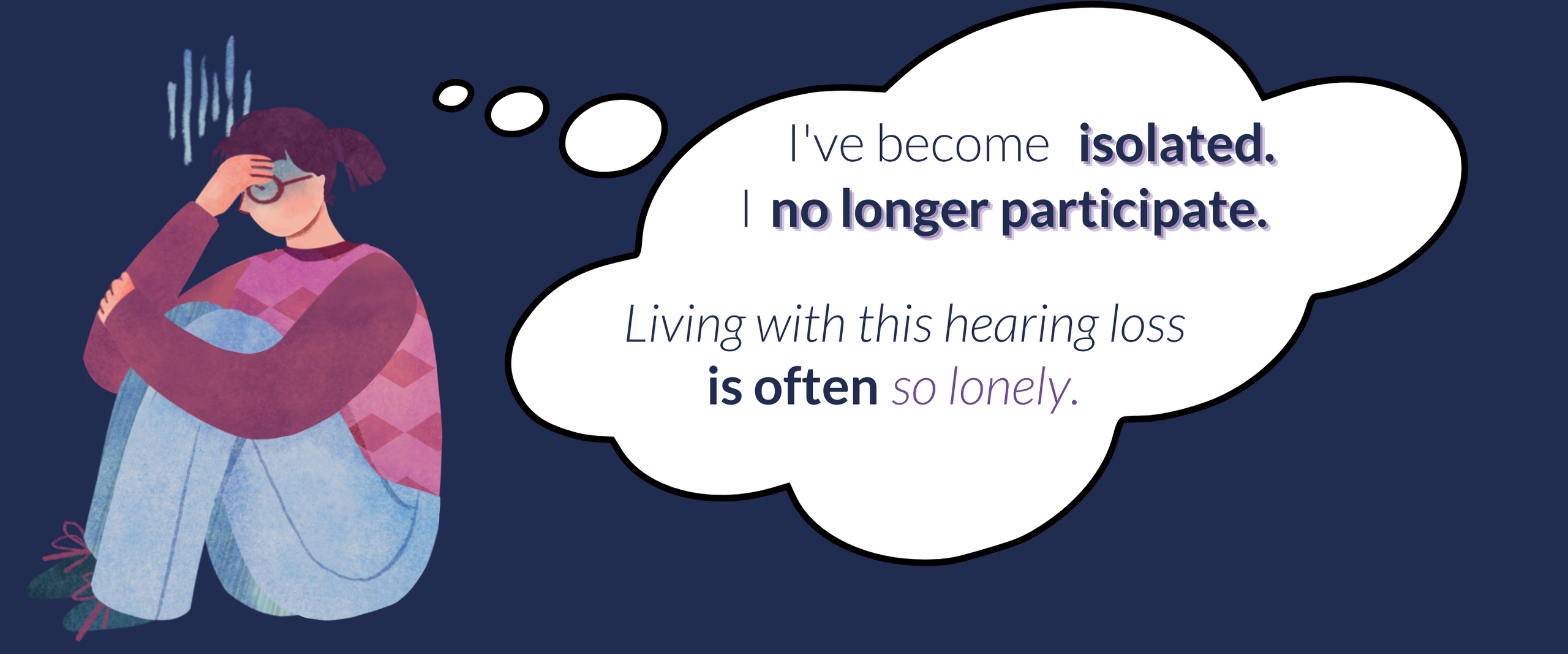 I've become isolated.
I no longer participate.

Living with this hearing loss
is often so lonely.